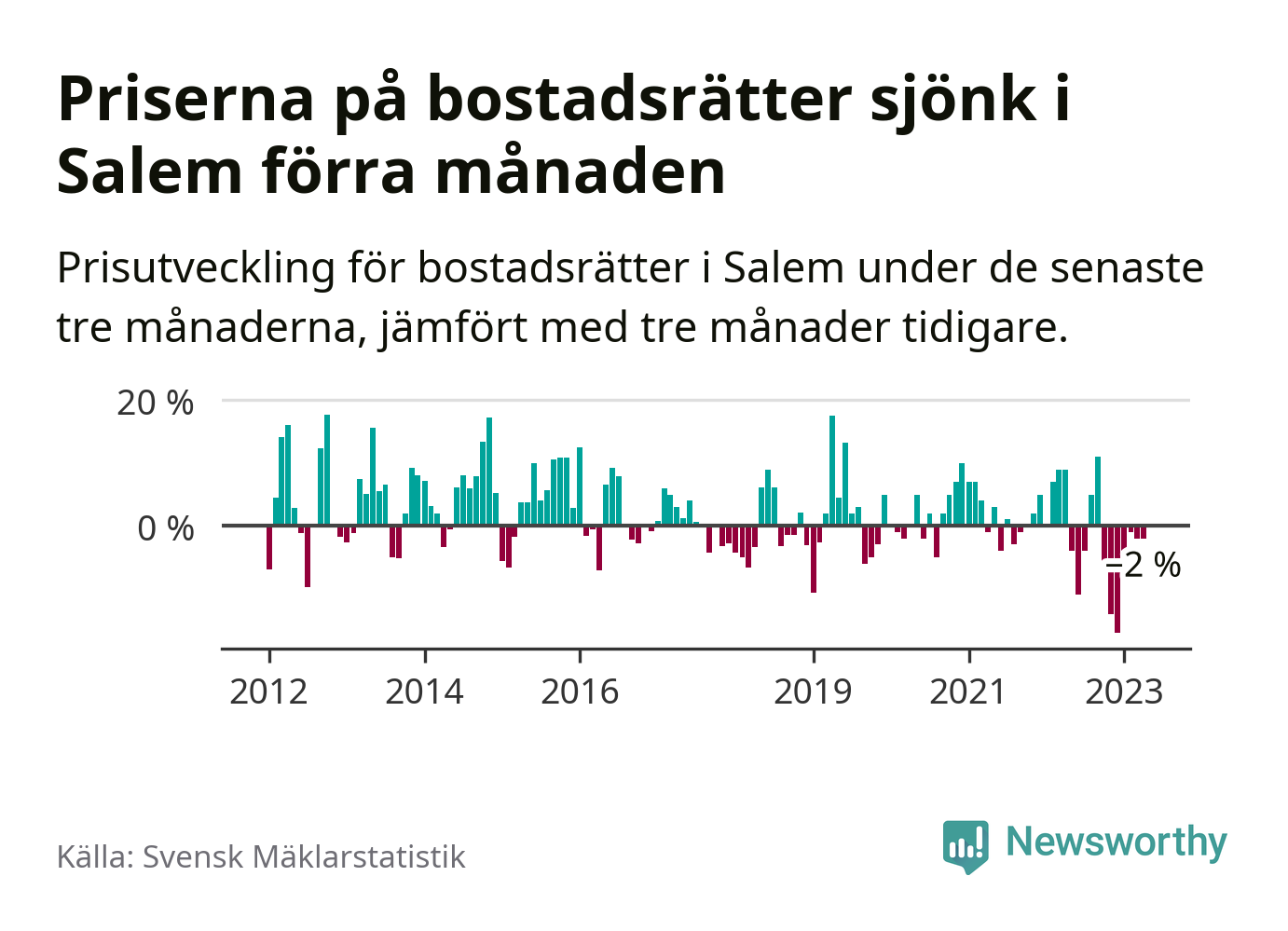 Priserna på bostadsrätter sjönk i Salem förra månaden

Prisutveckling för bostadsrätter i Salem under de senaste tre månaderna, jämfört med tre månader tidigare.

20 %
0 %
−2 %
2012
2014
2016
2019
2021
2023

Källa: Svensk Mäklarstatistik

Newsworthy